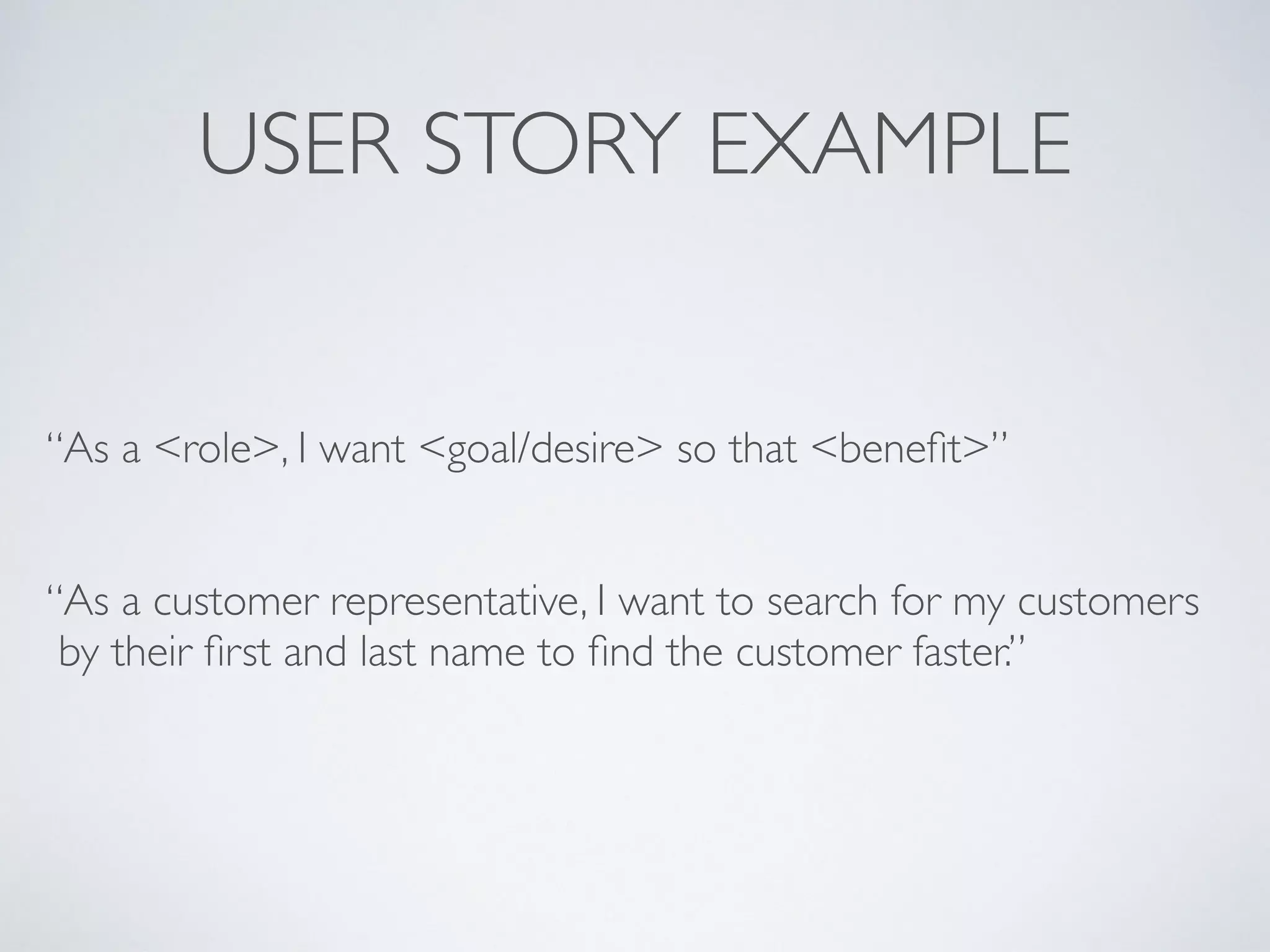 USER STORY EXAMPLE

“As a <role>, I want <goal/desire> so that <benefit>”

“As a customer representative, I want to search for my customers by their first and last name to find the customer faster.”